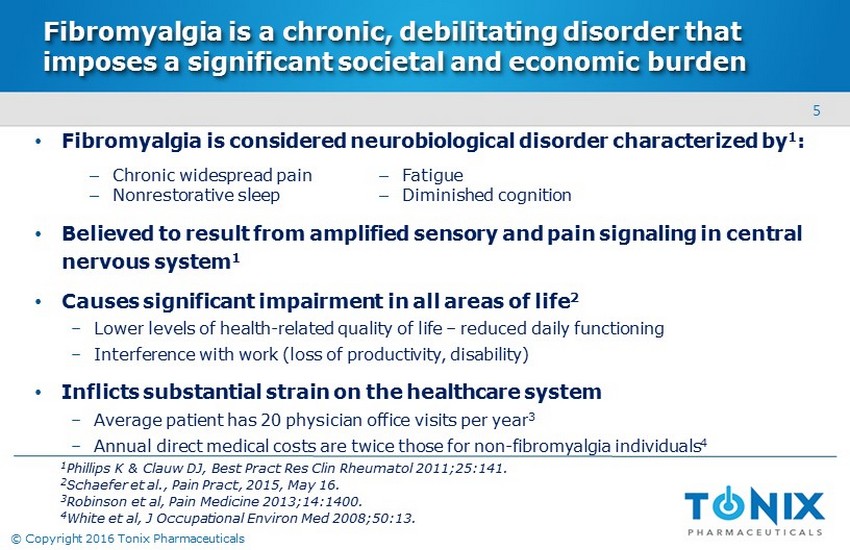 Fibromyalgia is a chronic, debilitating disorder that imposes a significant societal and economic burden

5

• Fibromyalgia is considered neurobiological disorder characterized by$^1$:

– Chronic widespread pain
– Nonrestorative sleep

– Fatigue
– Diminished cognition

• Believed to result from amplified sensory and pain signaling in central nervous system$^1$

• Causes significant impairment in all areas of life$^2$
– Lower levels of health-related quality of life – reduced daily functioning
– Interference with work (loss of productivity, disability)

• Inflicts substantial strain on the healthcare system
– Average patient has 20 physician office visits per year$^3$
– Annual direct medical costs are twice those for non-fibromyalgia individuals$^4$

$^1$Phillips K & Clauw DJ, Best Pract Res Clin Rheumatol 2011;25:141.
$^2$Schaefer et al., Pain Pract, 2015, May 16.
$^3$Robinson et al, Pain Medicine 2013;14:1400.
$^4$White et al, J Occupational Environ Med 2008;50:13.

TONIX
PHARMACEUTICALS

© Copyright 2016 Tonix Pharmaceuticals